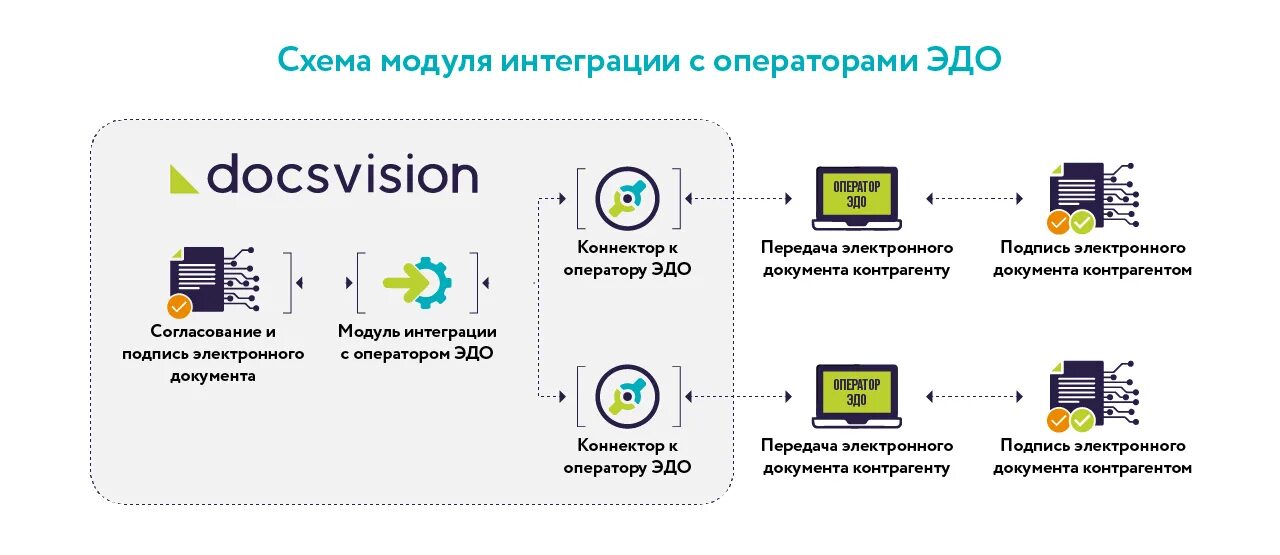 Схема модуля интеграции с операторами ЭДО

docsvision

Согласование и подпись электронного документа

Модуль интеграции с оператором ЭДО

Коннектор к оператору ЭДО

ОПЕРАТОР ЭДО

Передача электронного документа контрагенту

Подпись электронного документа контрагентом

Коннектор к оператору ЭДО

ОПЕРАТОР ЭДО

Передача электронного документа контрагенту

Подпись электронного документа контрагентом